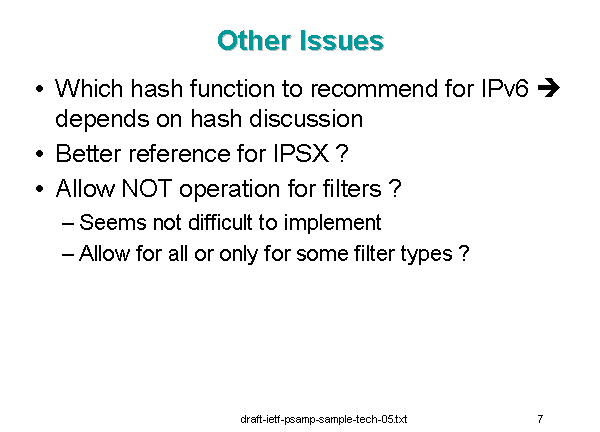 Other Issues

• Which hash function to recommend for IPv6 → depends on hash discussion
• Better reference for IPSX ?
• Allow NOT operation for filters ?
– Seems not difficult to implement
– Allow for all or only for some filter types ?

draft-ietf-psamp-sample-tech-05.txt

7